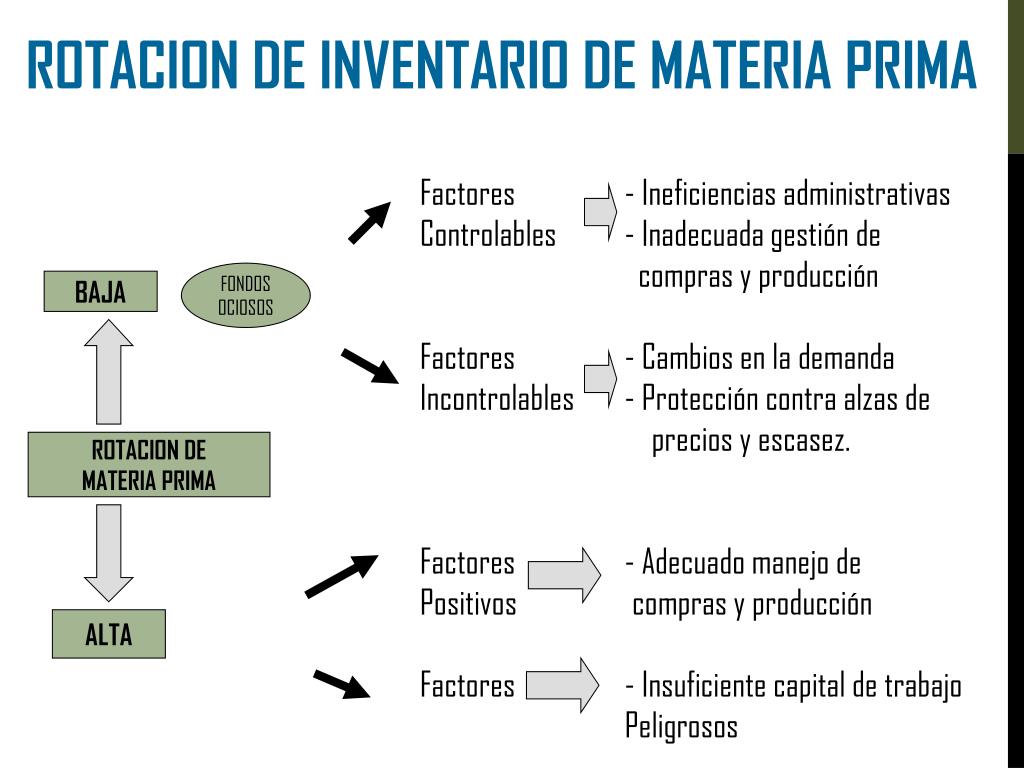 ROTACION DE INVENTARIO DE MATERIA PRIMA

BAJA

FONDOS OCIOSOS

ROTACION DE MATERIA PRIMA

ALTA

Factores Controlables

- Ineficiencias administrativas
- Inadecuada gestión de compras y producción

Factores Incontrolables

- Cambios en la demanda
- Protección contra alzas de precios y escasez.

Factores Positivos

- Adecuado manejo de compras y producción

Factores

- Insuficiente capital de trabajo
Peligrosos